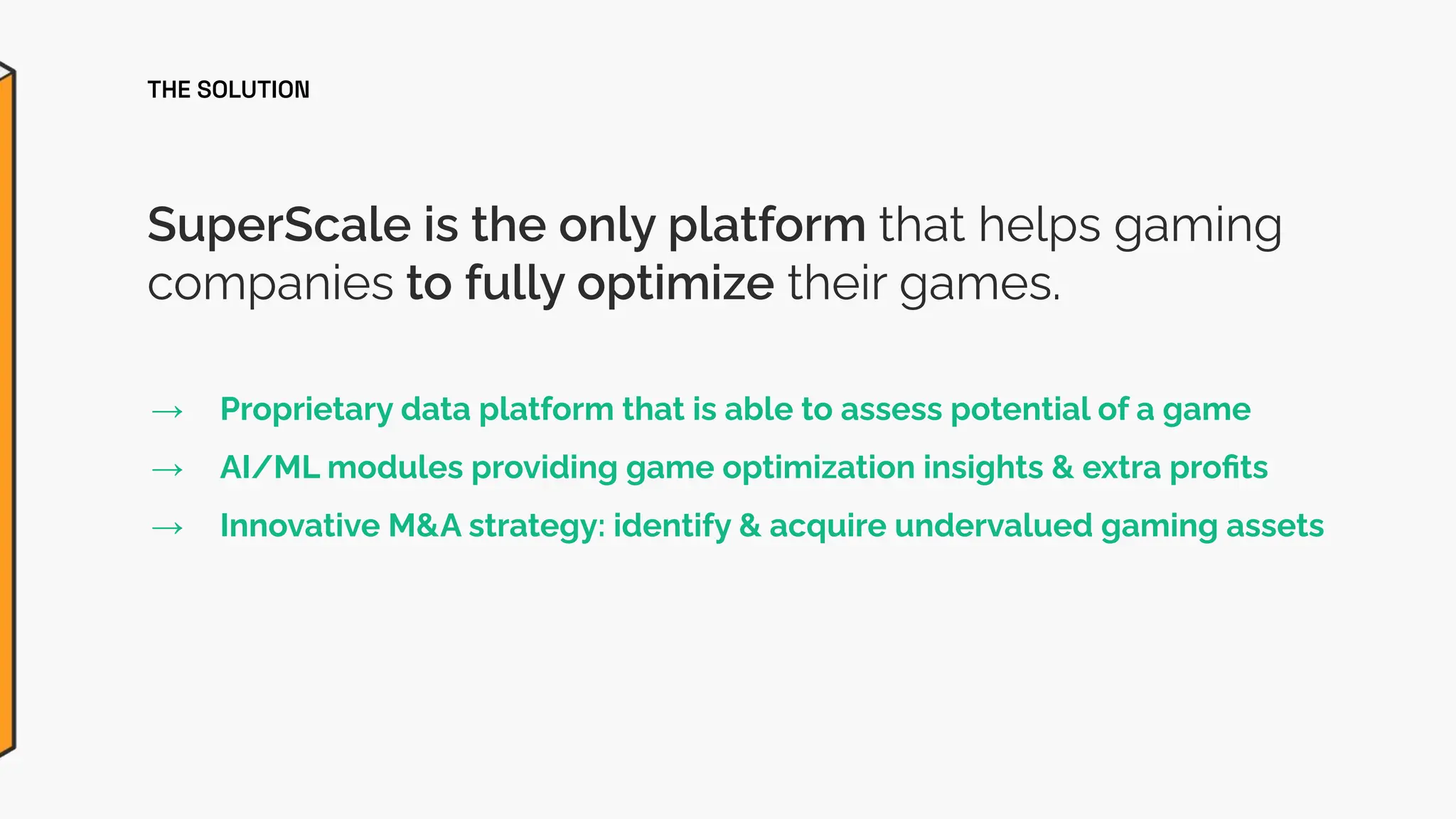 THE SOLUTION

SuperScale is the only platform that helps gaming companies to fully optimize their games.

→ Proprietary data platform that is able to assess potential of a game

→ AI/ML modules providing game optimization insights & extra profits

→ Innovative M&A strategy: identify & acquire undervalued gaming assets